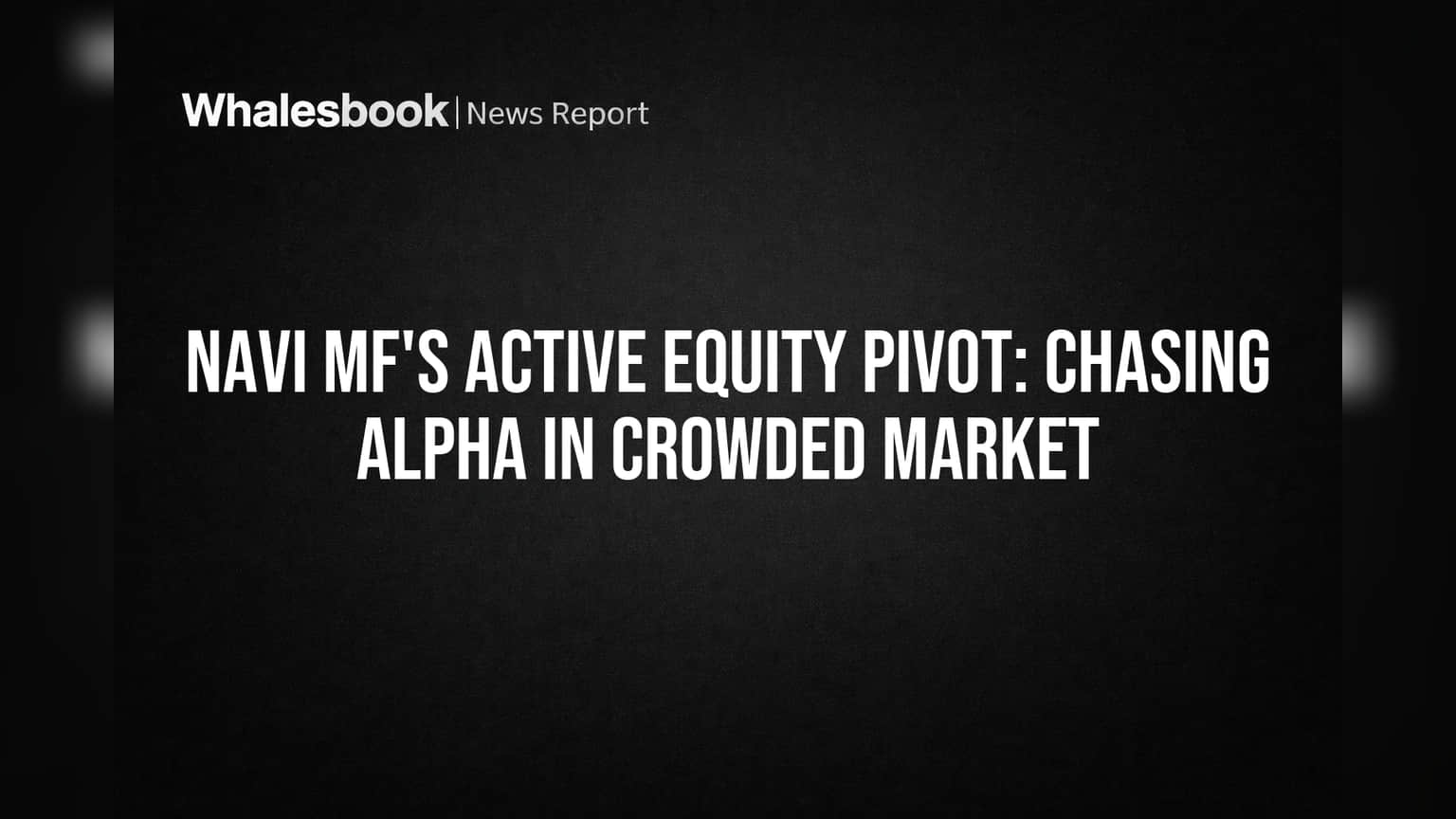 Whalesbook | News Report

NAVI MF'S ACTIVE EQUITY PIVOT: CHASING ALPHA IN CROWDED MARKET